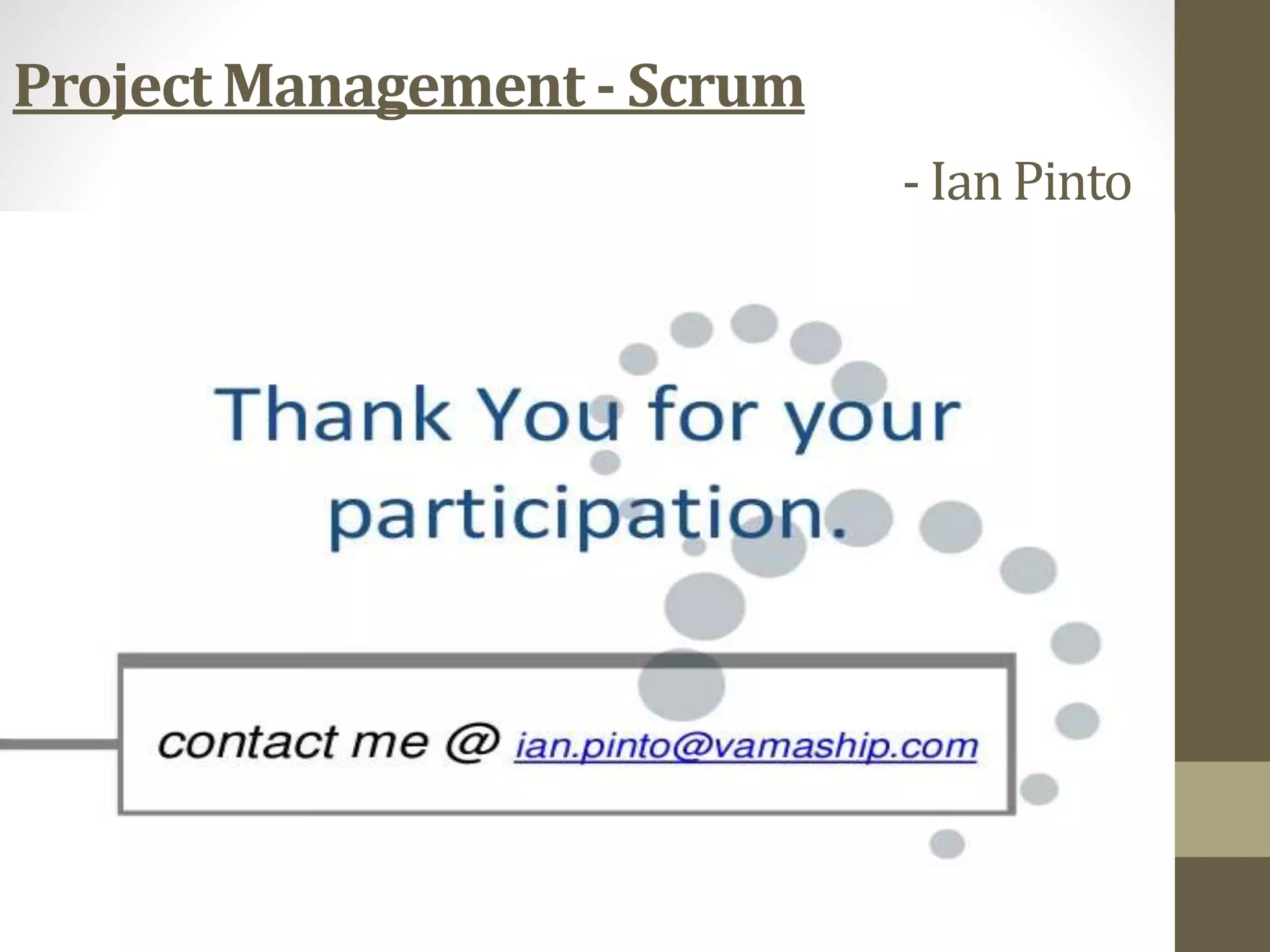 Project Management - Scrum

- Ian Pinto

Thank You for your participation.

contact me @ ian.pinto@vamaship.com